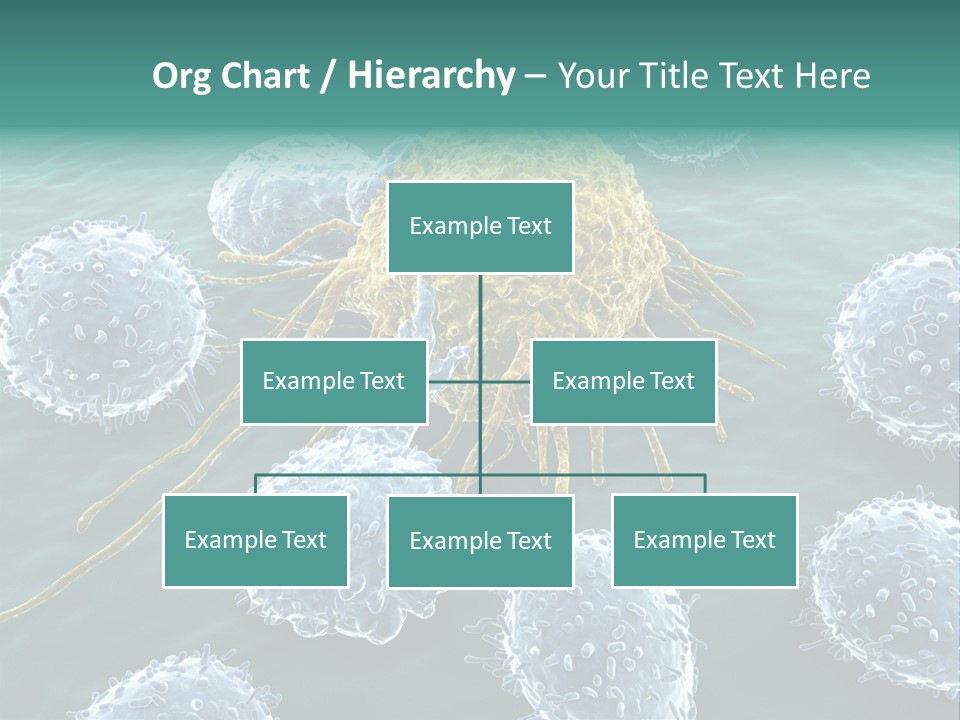 Org Chart / Hierarchy – Your Title Text Here

Example Text

Example Text

Example Text

Example Text

Example Text

Example Text